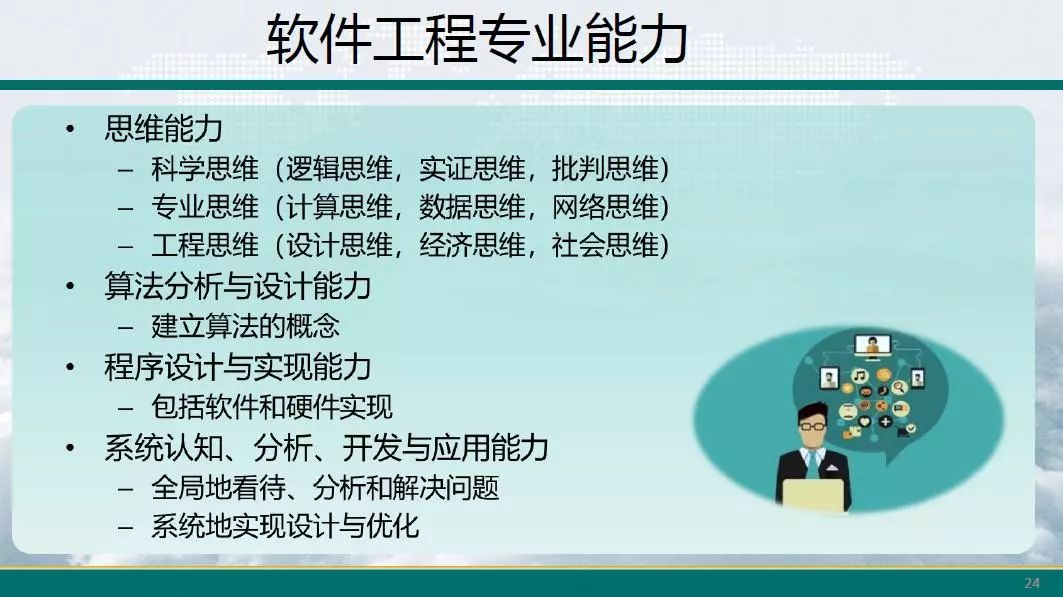 软件工程专业能力

• 思维能力
– 科学思维（逻辑思维，实证思维，批判思维）
– 专业思维（计算思维，数据思维，网络思维）
– 工程思维（设计思维，经济思维，社会思维）
• 算法分析与设计能力
– 建立算法的概念
• 程序设计与实现能力
– 包括软件和硬件实现
• 系统认知、分析、开发与应用能力
– 全局地看待、分析和解决问题
– 系统地实现设计与优化

24